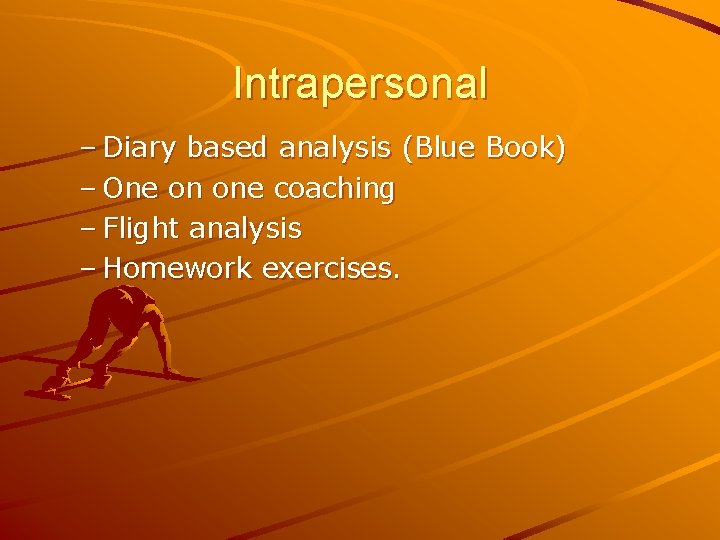 Intrapersonal

– Diary based analysis (Blue Book)
– One on one coaching
– Flight analysis
– Homework exercises.